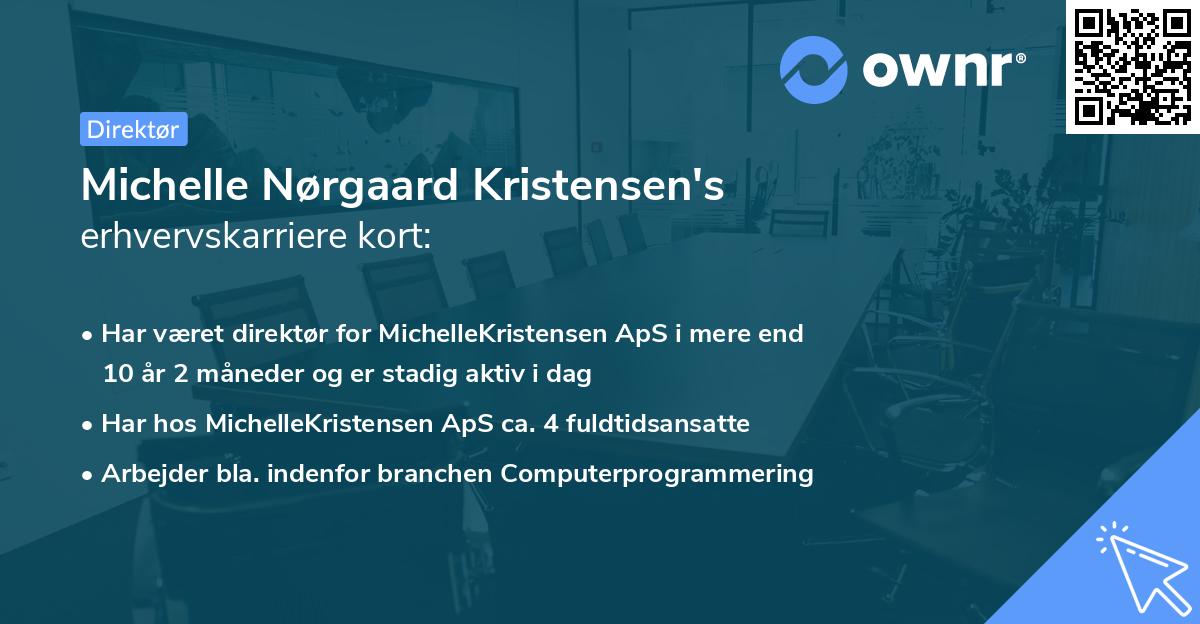 ownr®

Direktør

Michelle Nørgaard Kristensen's erhvervskarriere kort:

• Har været direktør for MichelleKristensen ApS i mere end 10 år 2 måneder og er stadig aktiv i dag

• Har hos MichelleKristensen ApS ca. 4 fuldtidsansatte

• Arbejder bla. indenfor branchen Computerprogrammering